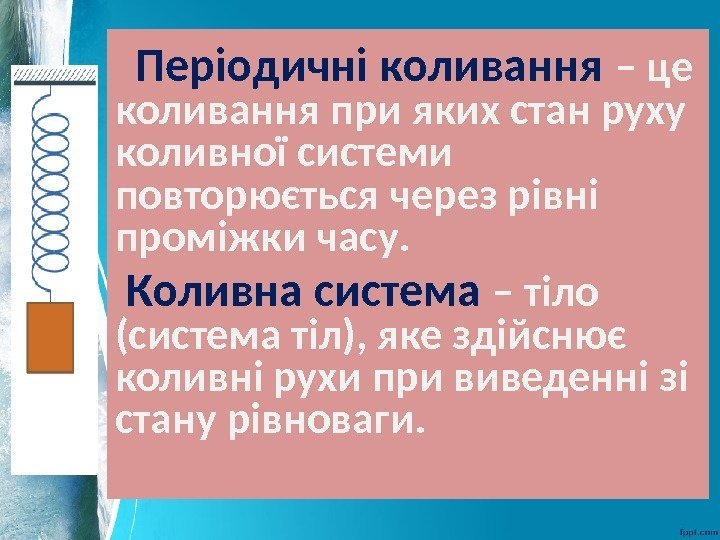 Періодичні коливання – це коливання при яких стан руху коливної системи повторюється через рівні проміжки часу.

Коливна система – тіло (система тіл), яке здійснює коливні рухи при виведенні зі стану рівноваги.

fppt.com